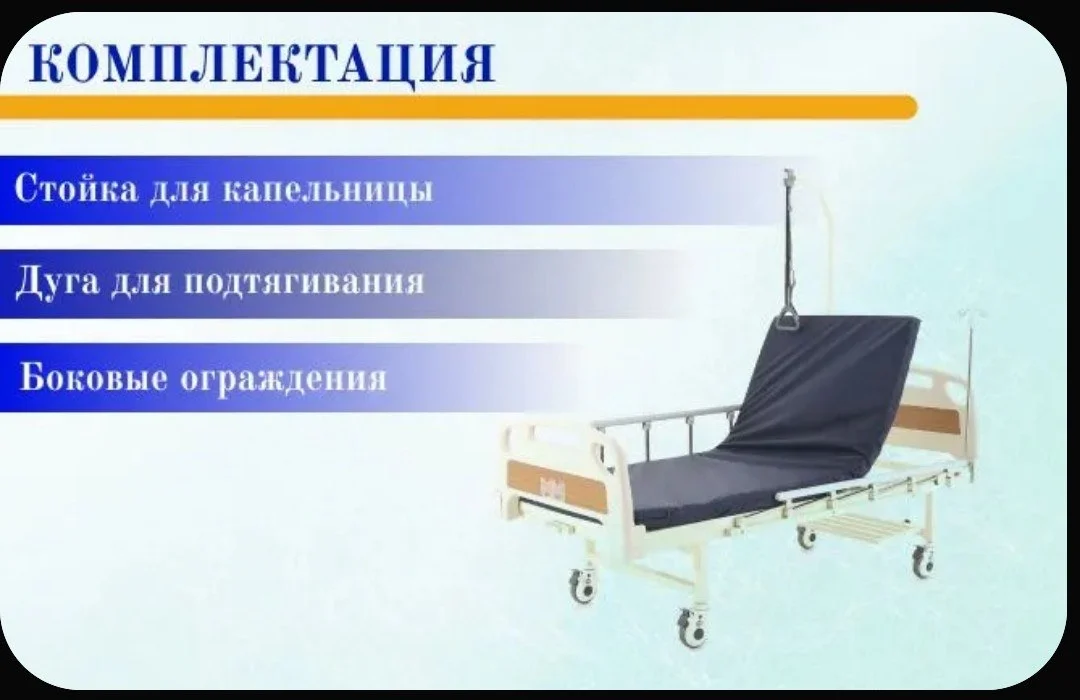 КОМПЛЕКТАЦИЯ

Стойка для капельницы

Дуга для подтягивания

Боковые ограждения